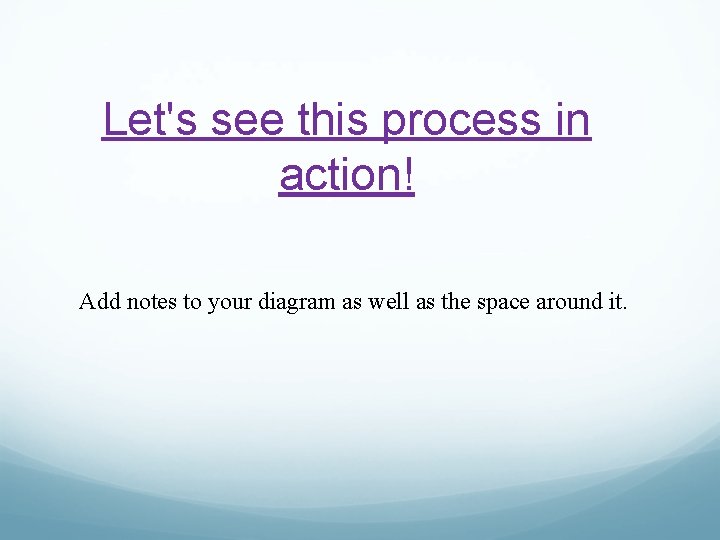 Let's see this process in action!

Add notes to your diagram as well as the space around it.